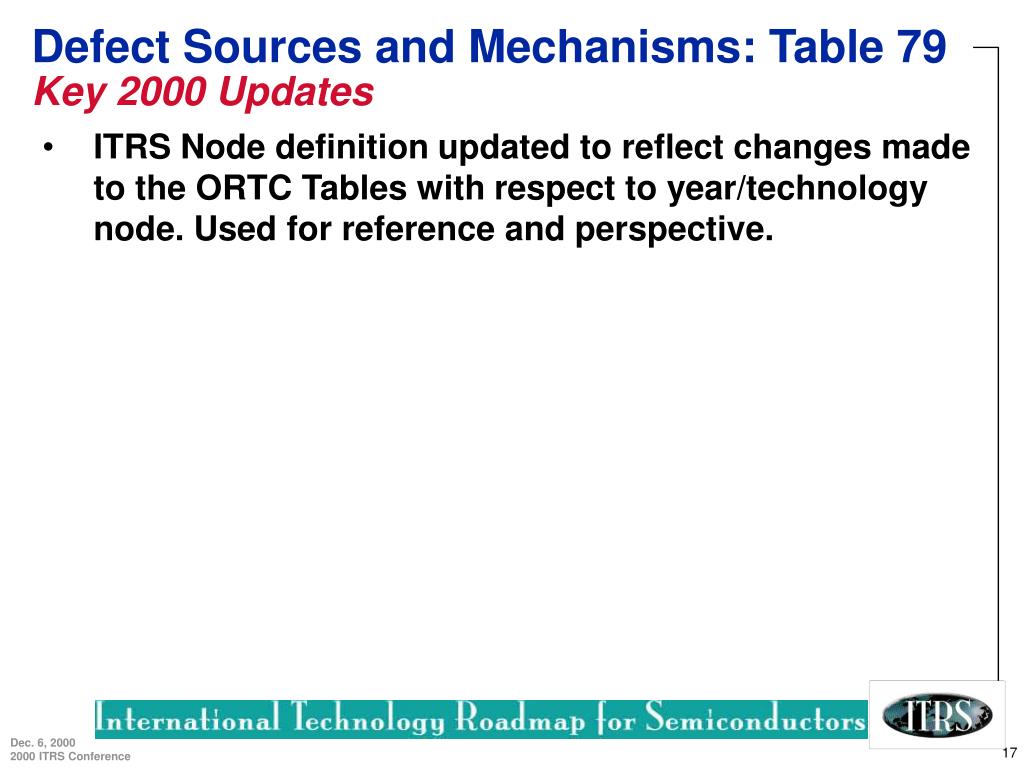 Defect Sources and Mechanisms: Table 79
Key 2000 Updates

• ITRS Node definition updated to reflect changes made to the ORTC Tables with respect to year/technology node. Used for reference and perspective.

International Technology Roadmap for Semiconductors
ITRS

Dec. 6, 2000
2000 ITRS Conference

17